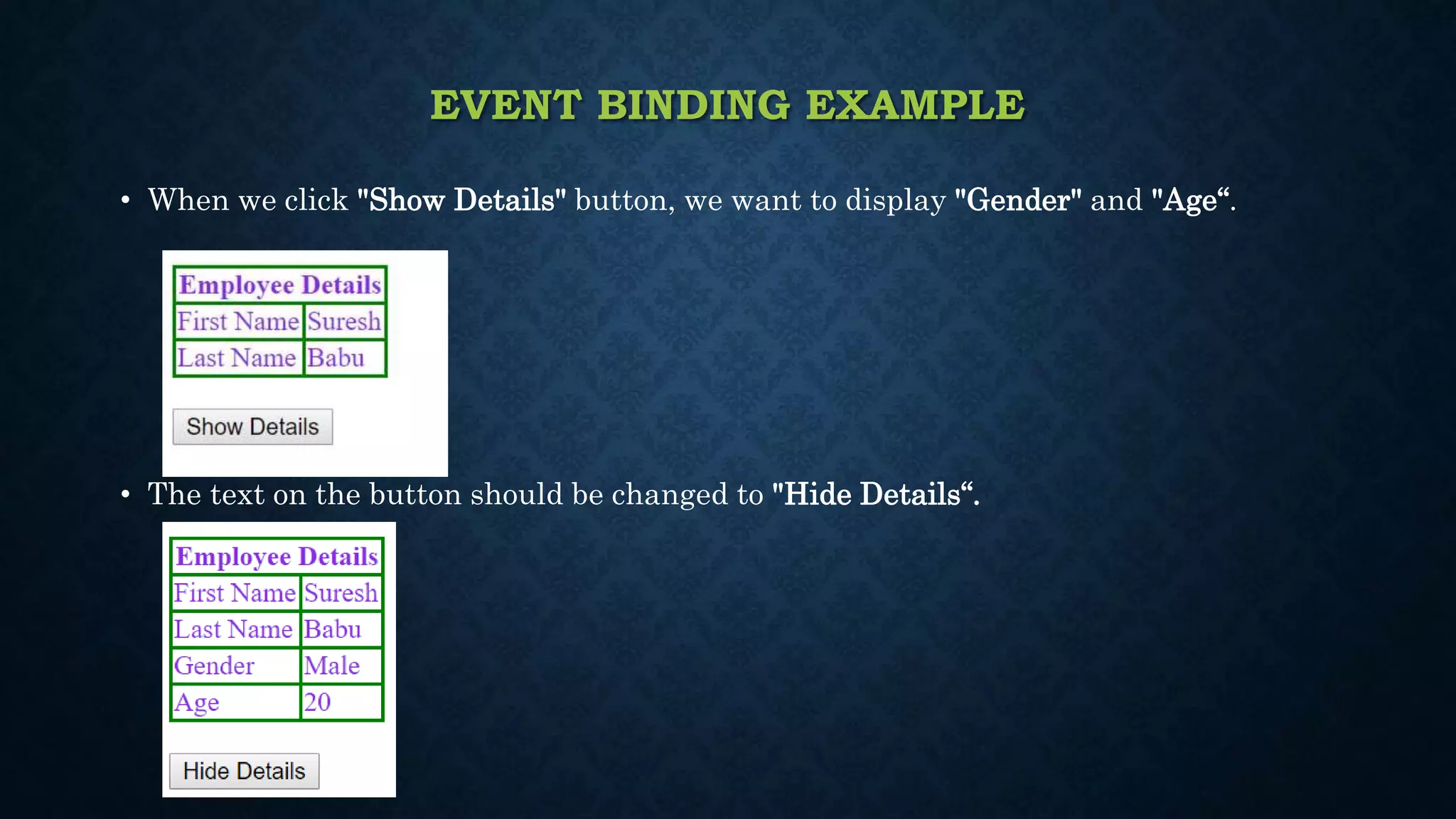 EVENT BINDING EXAMPLE

• When we click "Show Details" button, we want to display "Gender" and "Age“.

| Employee Details | |
|---|---|
| First Name | Suresh |
| Last Name | Babu |

Show Details

• The text on the button should be changed to "Hide Details“.

| Employee Details | |
|---|---|
| First Name | Suresh |
| Last Name | Babu |
| Gender | Male |
| Age | 20 |

Hide Details